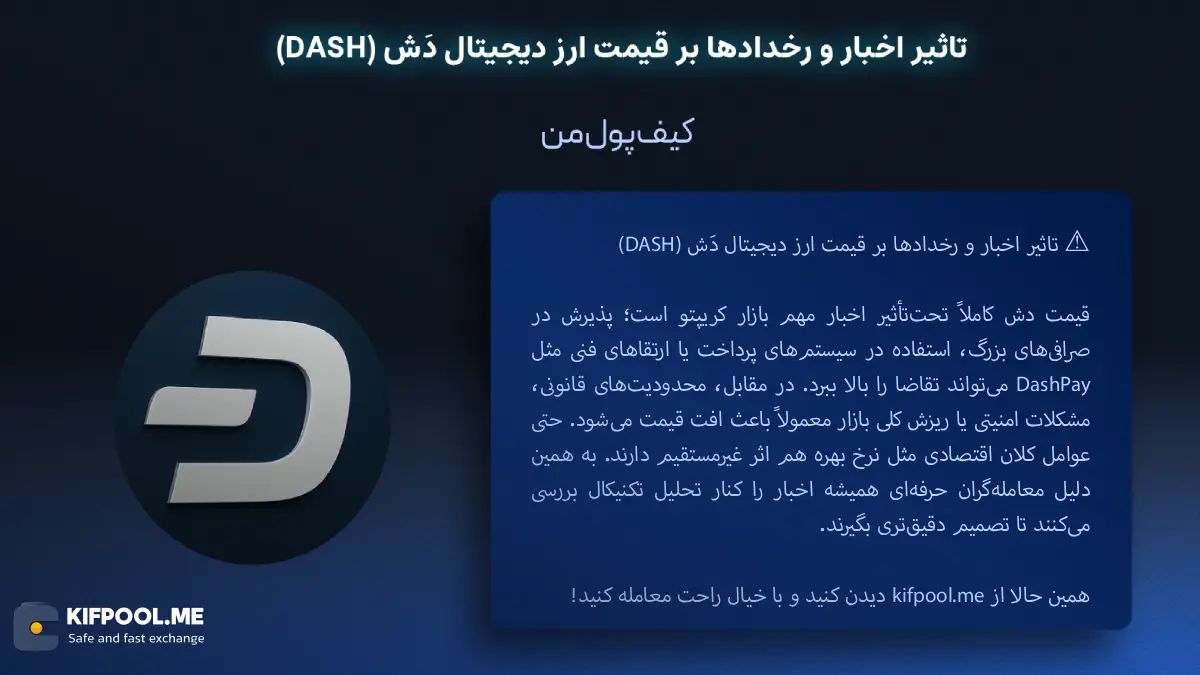 تاثیر اخبار و رخدادها بر قیمت ارز دیجیتال دَش (DASH)

کیف‌پول‌من

⚠ تاثیر اخبار و رخدادها بر قیمت ارز دیجیتال دَش (DASH)

قیمت دش کاملاً تحت‌تأثیر اخبار مهم بازار کریپتو است؛ پذیرش در صرافی‌های بزرگ، استفاده در سیستم‌های پرداخت یا ارتقاهای فنی مثل DashPay می‌تواند تقاضا را بالا ببرد. در مقابل، محدودیت‌های قانونی، مشکلات امنیتی یا ریزش کلی بازار معمولاً باعث افت قیمت می‌شود. حتی عوامل کلان اقتصادی مثل نرخ بهره هم اثر غیرمستقیم دارند. به همین دلیل معامله‌گران حرفه‌ای همیشه اخبار را کنار تحلیل تکنیکال بررسی می‌کنند تا تصمیم دقیق‌تری بگیرند.

همین حالا از kifpool.me دیدن کنید و با خیال راحت معامله کنید!

KIFPOOL.ME
Safe and fast exchange